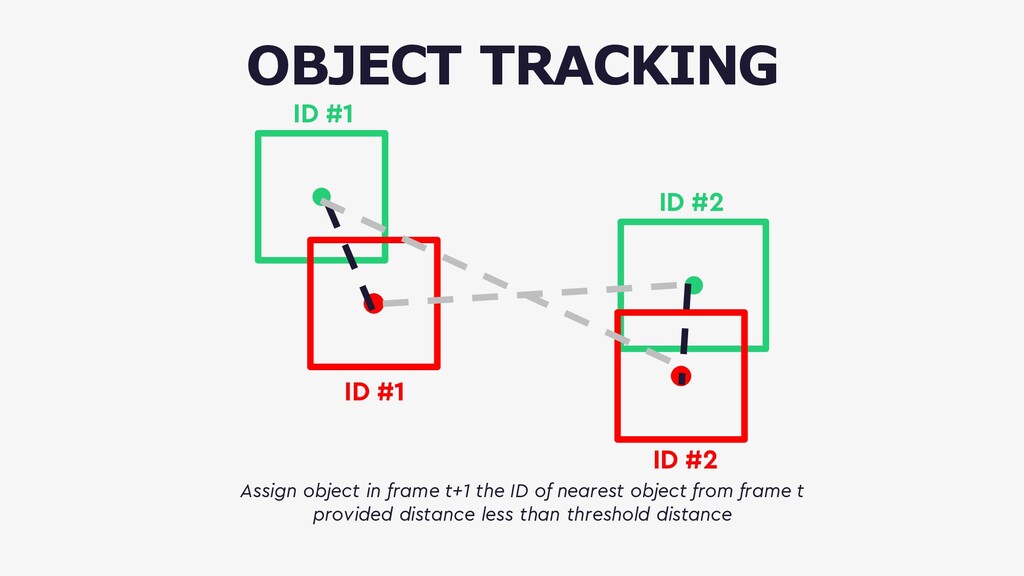 OBJECT TRACKING

ID #1

ID #2

ID #1

ID #2

Assign object in frame t+1 the ID of nearest object from frame t provided distance less than threshold distance